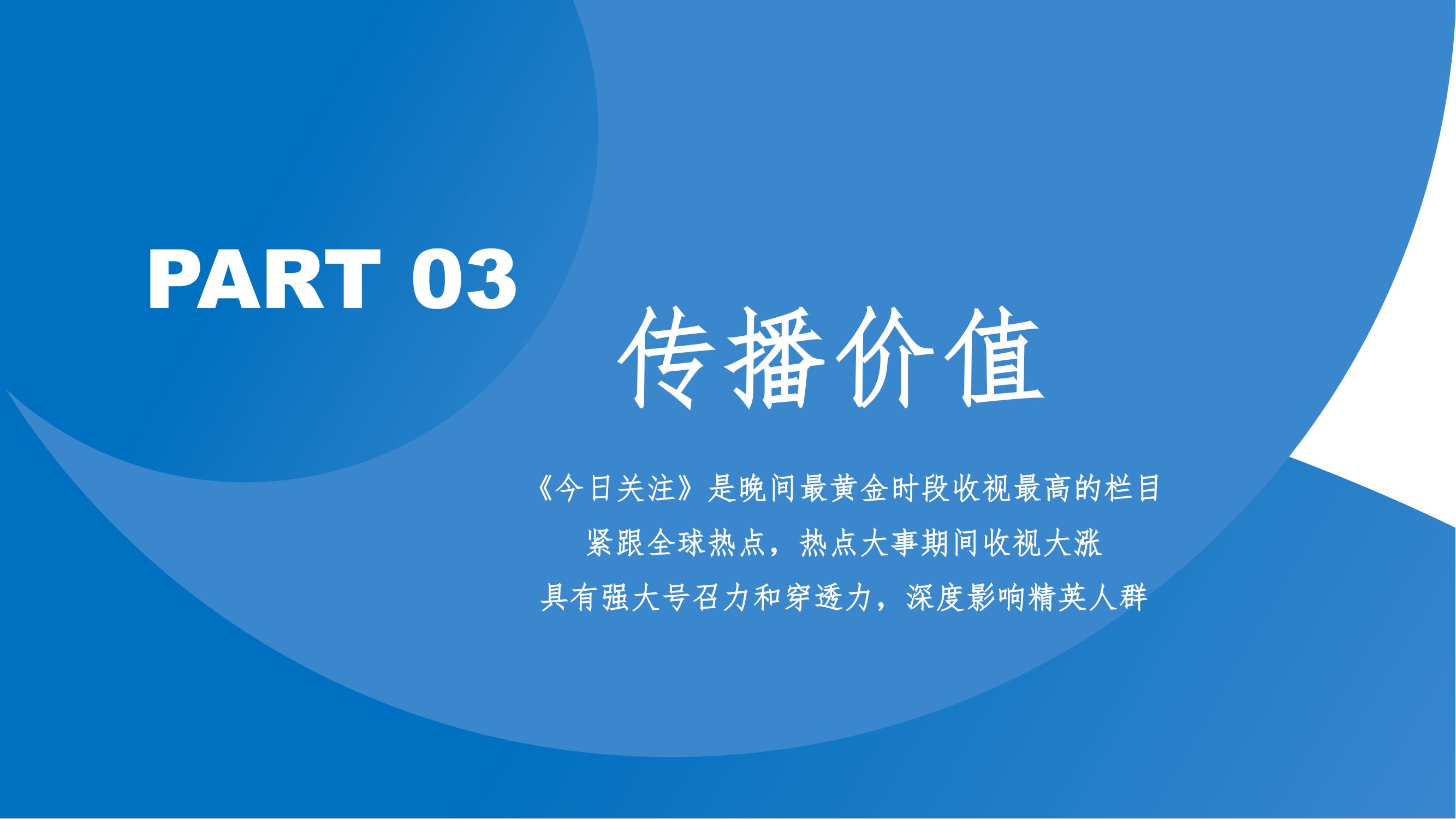 PART 03

传播价值

《今日关注》是晚间最黄金时段收视最高的栏目
紧跟全球热点，热点大事期间收视大涨
具有强大号召力和穿透力，深度影响精英人群